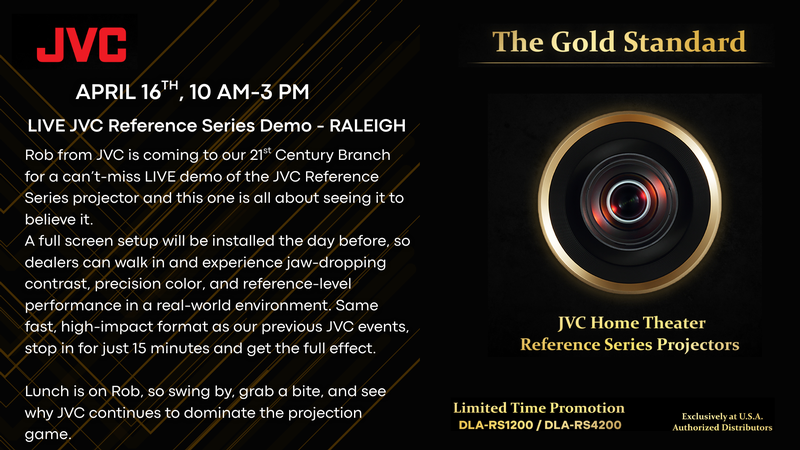 JVC

APRIL 16$^{TH}$, 10 AM-3 PM

LIVE JVC Reference Series Demo - RALEIGH

Rob from JVC is coming to our 21$^{st}$ Century Branch for a can't-miss LIVE demo of the JVC Reference Series projector and this one is all about seeing it to believe it.
A full screen setup will be installed the day before, so dealers can walk in and experience jaw-dropping contrast, precision color, and reference-level performance in a real-world environment. Same fast, high-impact format as our previous JVC events, stop in for just 15 minutes and get the full effect.

Lunch is on Rob, so swing by, grab a bite, and see why JVC continues to dominate the projection game.

The Gold Standard

JVC Home Theater
Reference Series Projectors

Limited Time Promotion
DLA-RS1200 / DLA-RS4200

Exclusively at U.S.A.
Authorized Distributors